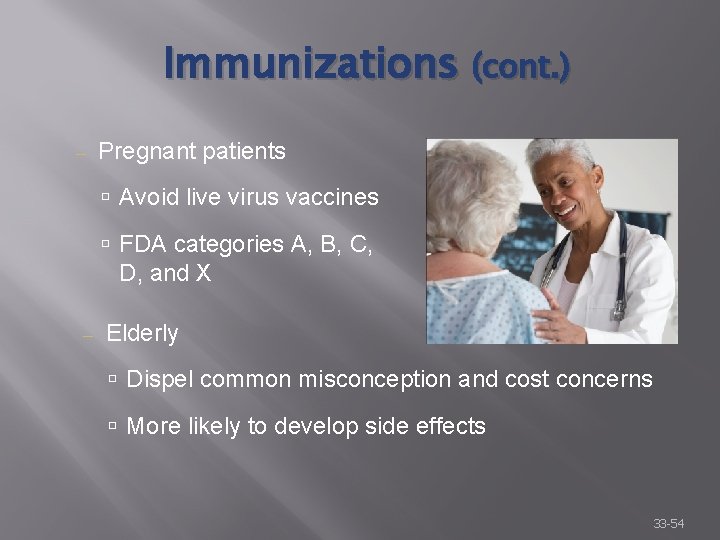 Immunizations (cont.)

– Pregnant patients

▫ Avoid live virus vaccines

▫ FDA categories A, B, C, D, and X

– Elderly

▫ Dispel common misconception and cost concerns

▫ More likely to develop side effects

33-54